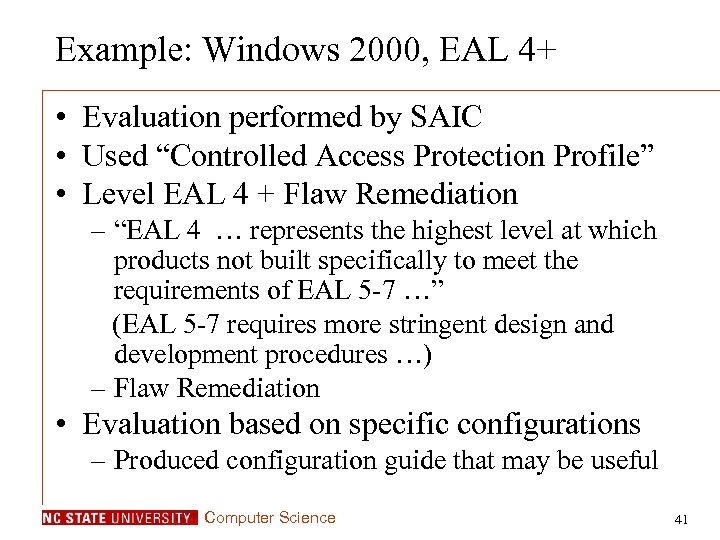 Example: Windows 2000, EAL 4+

• Evaluation performed by SAIC
• Used “Controlled Access Protection Profile”
• Level EAL 4 + Flaw Remediation
– “EAL 4 … represents the highest level at which products not built specifically to meet the requirements of EAL 5-7 …”
(EAL 5-7 requires more stringent design and development procedures …)
– Flaw Remediation
• Evaluation based on specific configurations
– Produced configuration guide that may be useful

NC STATE UNIVERSITY Computer Science

41